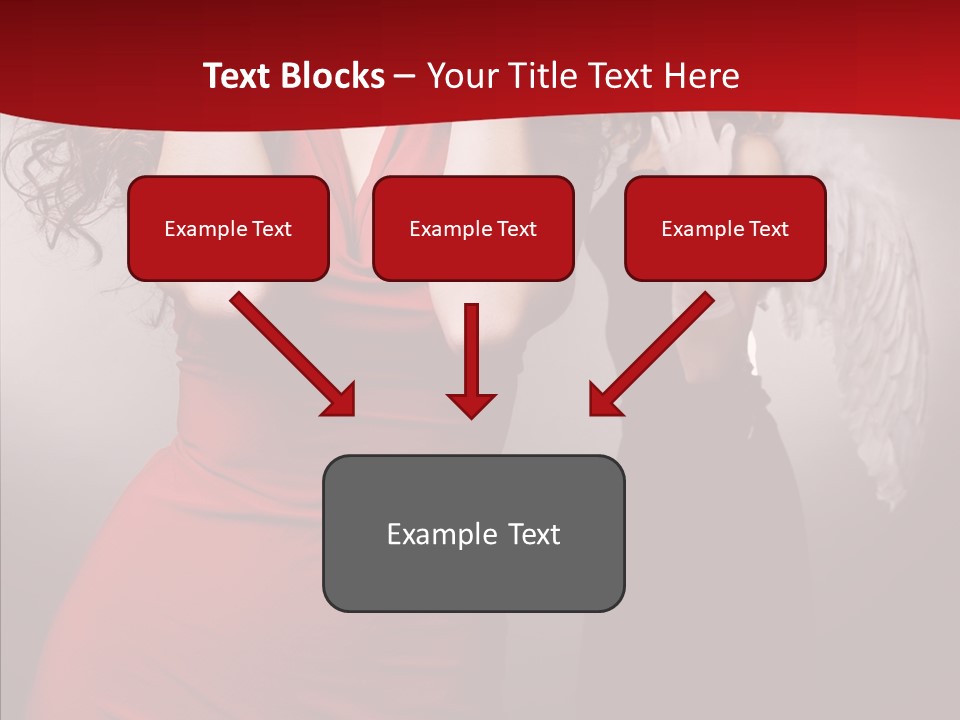 Text Blocks – Your Title Text Here

Example Text

Example Text

Example Text

Example Text